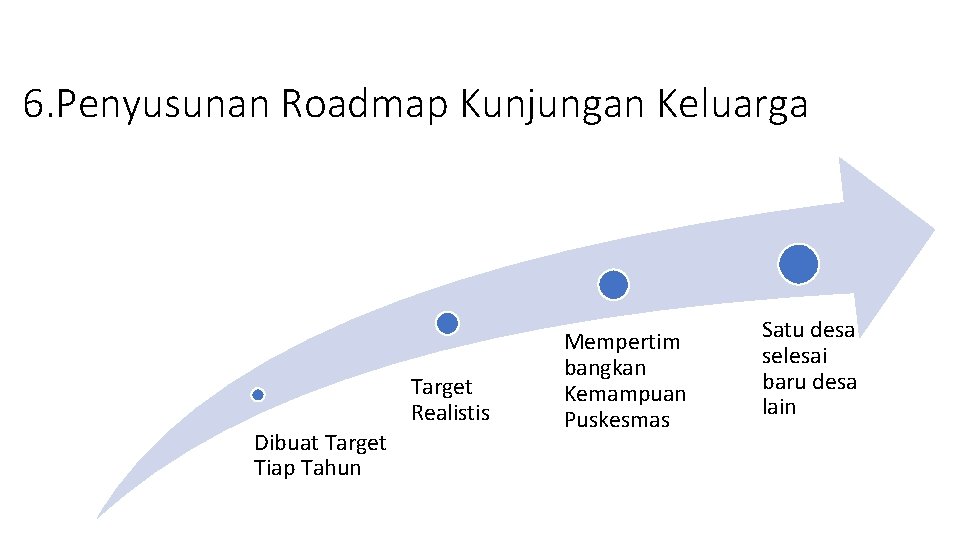 6.Penyusunan Roadmap Kunjungan Keluarga

Dibuat Target Tiap Tahun

Target Realistis

Mempertim bangkan Kemampuan Puskesmas

Satu desa selesai baru desa lain